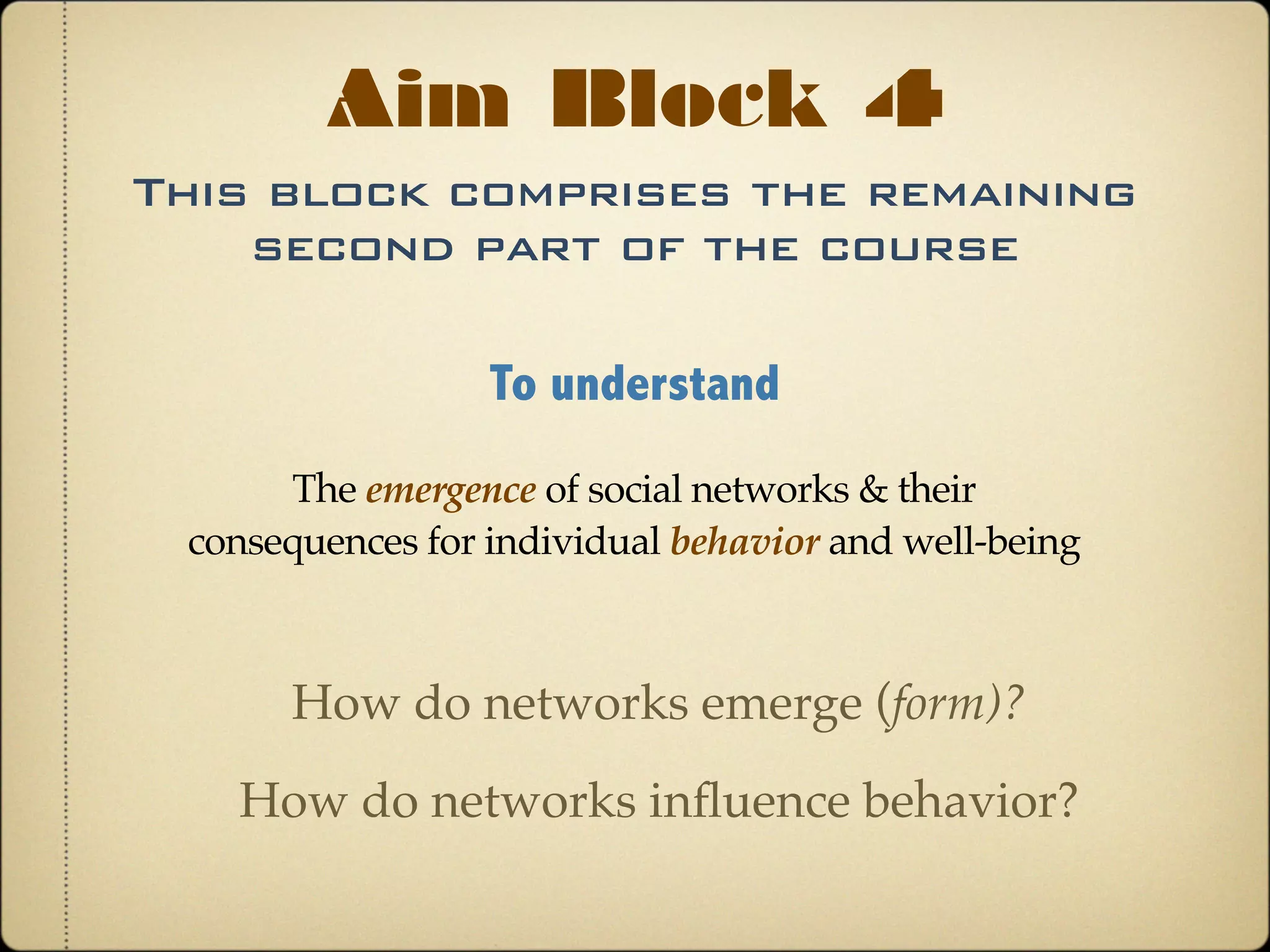 Aim Block 4

This block comprises the remaining second part of the course

To understand

The emergence of social networks & their consequences for individual behavior and well-being

How do networks emerge (form)?

How do networks influence behavior?